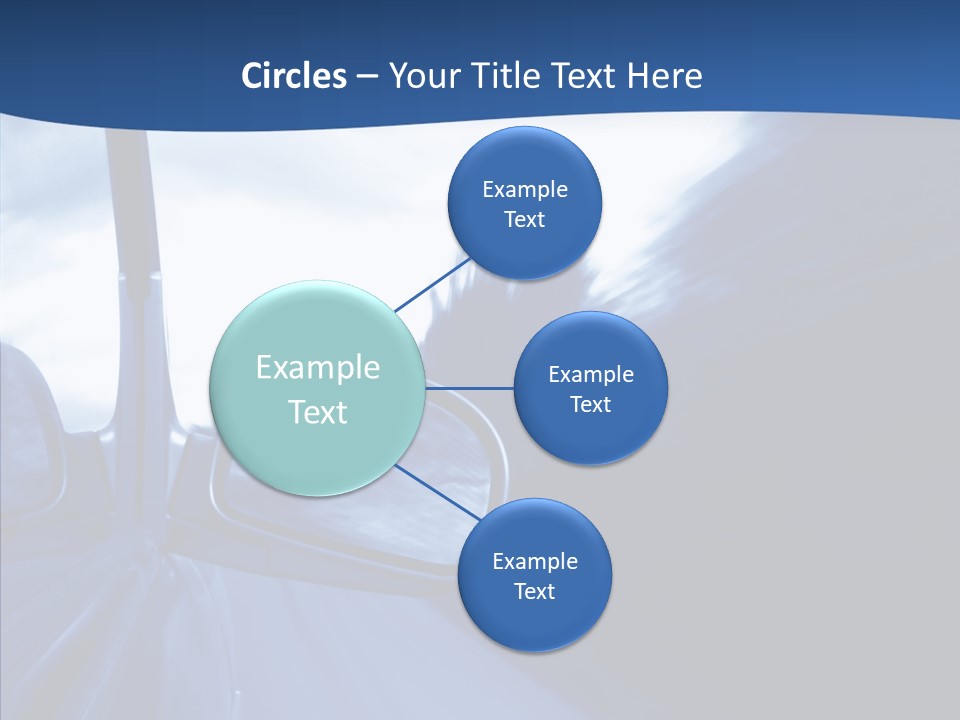 Circles – Your Title Text Here

Example Text

Example Text

Example Text

Example Text